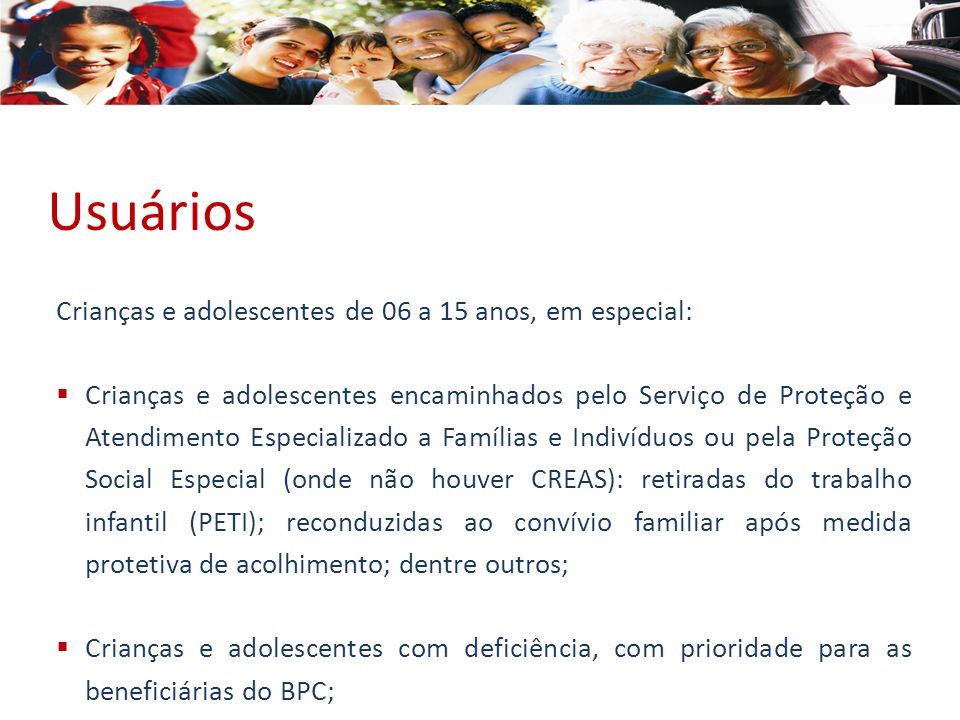 Usuários

Crianças e adolescentes de 06 a 15 anos, em especial:

▪ Crianças e adolescentes encaminhados pelo Serviço de Proteção e Atendimento Especializado a Famílias e Indivíduos ou pela Proteção Social Especial (onde não houver CREAS): retiradas do trabalho infantil (PETI); reconduzidas ao convívio familiar após medida protetiva de acolhimento; dentre outros;

▪ Crianças e adolescentes com deficiência, com prioridade para as beneficiárias do BPC;